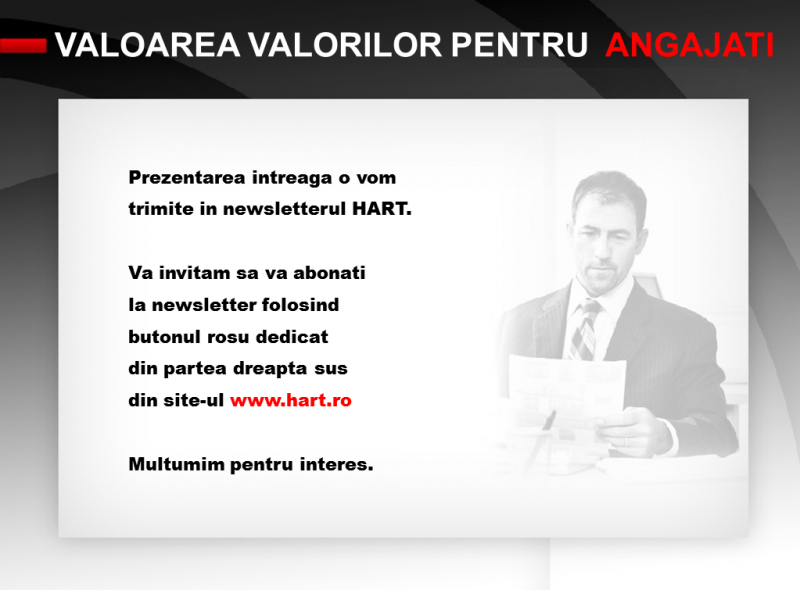 VALOAREA VALORILOR PENTRU ANGAJATI

Prezentarea intreaga o vom trimite in newsletterul HART.

Va invitam sa va abonati la newsletter folosind butonul rosu dedicat din partea dreapta sus din site-ul www.hart.ro

Multumim pentru interes.